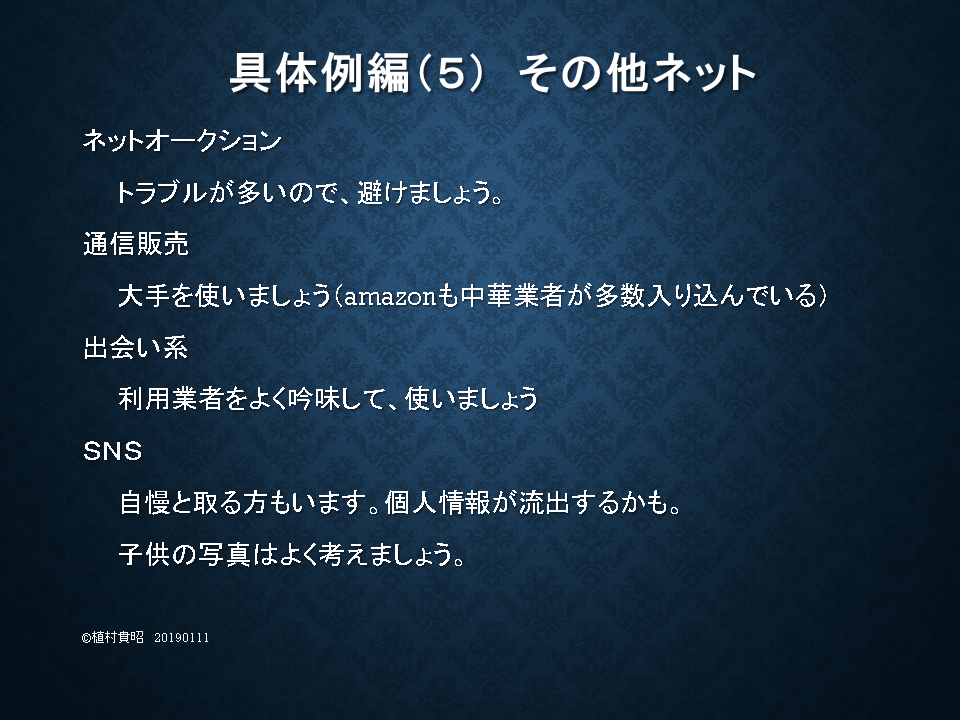 具体例編（5） その他ネット

ネットオークション

トラブルが多いので、避けましょう。

通信販売

大手を使いましょう（amazonも中華業者が多数入り込んでいる）

出会い系

利用業者をよく吟味して、使いましょう

SNS

自慢と取る方もいます。個人情報が流出するかも。

子供の写真はよく考えましょう。

©植村貴昭 20190111